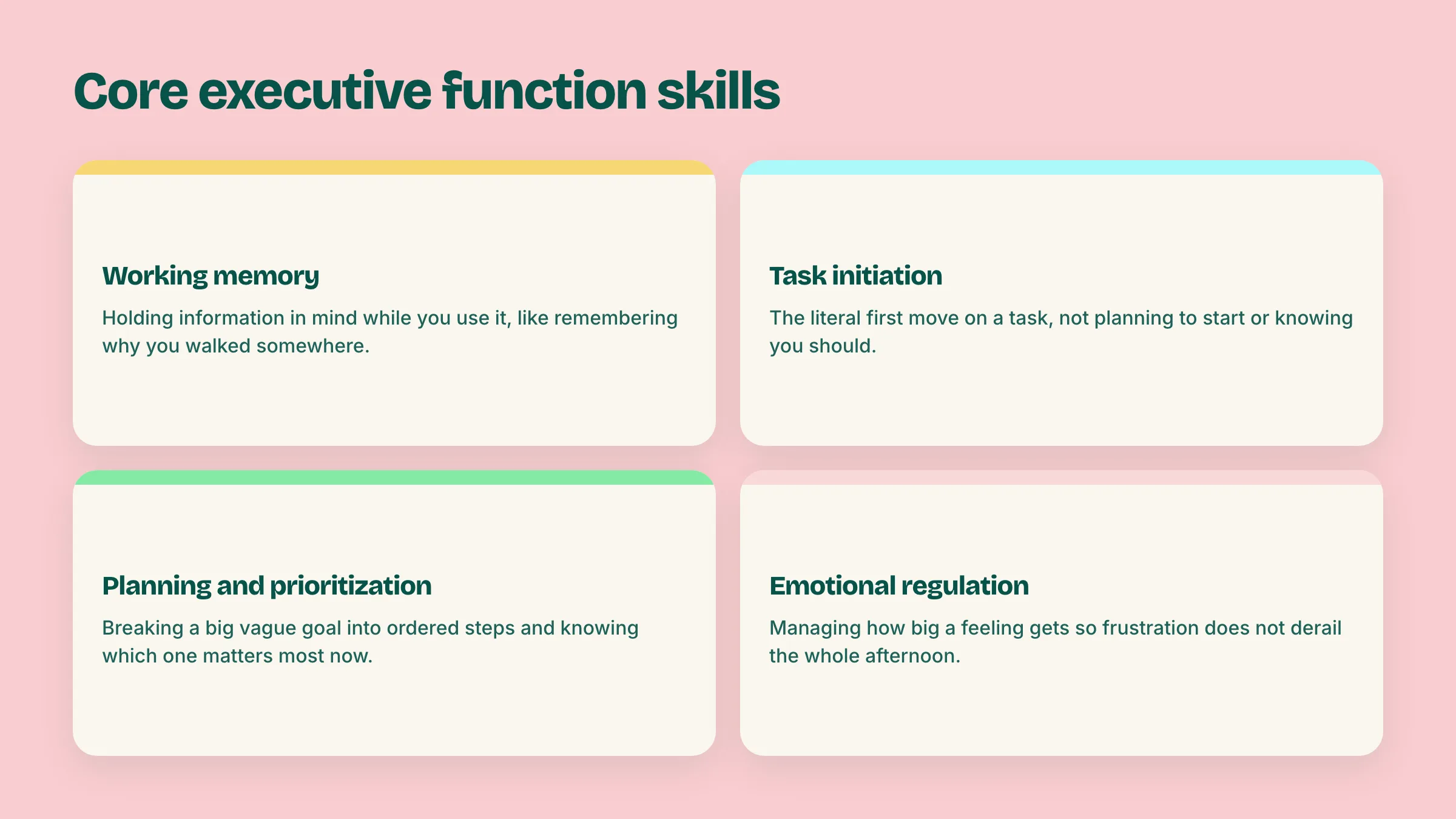 Core executive function skills

Working memory

Holding information in mind while you use it, like remembering why you walked somewhere.

Task initiation

The literal first move on a task, not planning to start or knowing you should.

Planning and prioritization

Breaking a big vague goal into ordered steps and knowing which one matters most now.

Emotional regulation

Managing how big a feeling gets so frustration does not derail the whole afternoon.